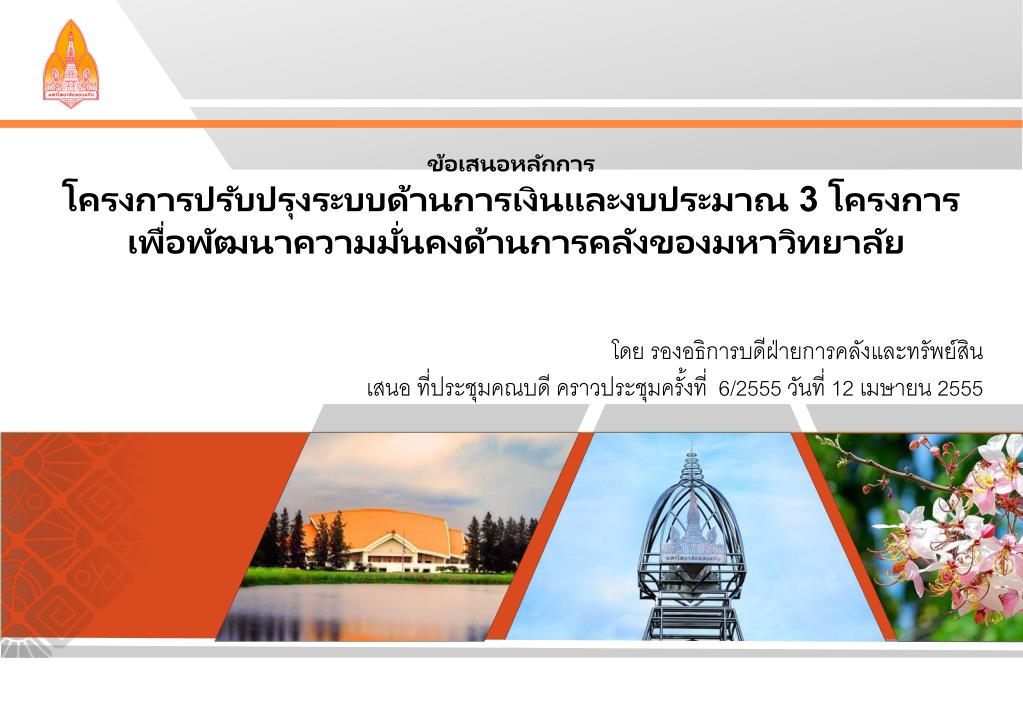 ข้อเสนอหลักการ
โครงการปรับปรุงระบบด้านการเงินและงบประมาณ 3 โครงการ เพื่อพัฒนาความมั่นคงด้านการคลังของมหาวิทยาลัย

โดย รองอธิการบดีฝ่ายการคลังและทรัพย์สิน
เสนอ ที่ประชุมคณบดี คราวประชุมครั้งที่ 6/2555 วันที่ 12 เมษายน 2555